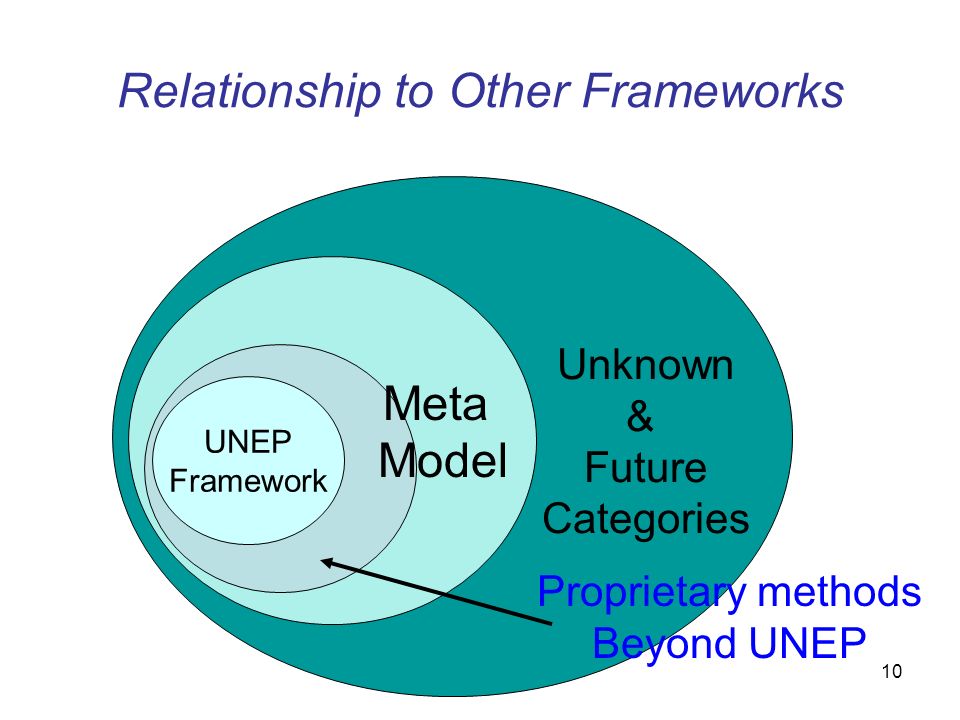 Relationship to Other Frameworks

UNEP Framework

Meta Model

Unknown & Future Categories

Proprietary methods Beyond UNEP

10